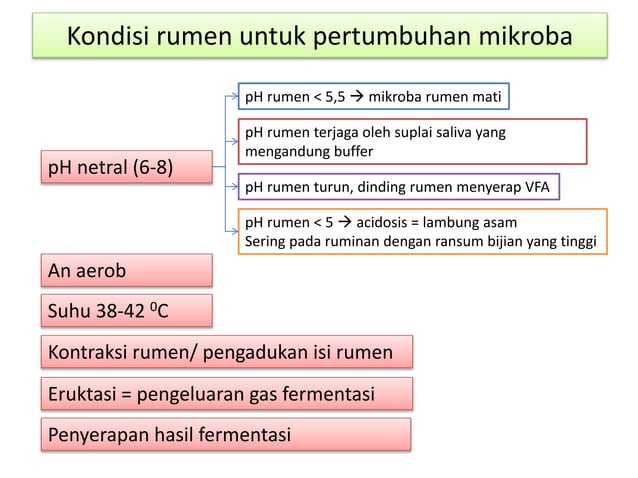 Kondisi rumen untuk pertumbuhan mikroba

pH netral (6-8)

pH rumen < 5,5 → mikroba rumen mati

pH rumen terjaga oleh suplai saliva yang mengandung buffer

pH rumen turun, dinding rumen menyerap VFA

pH rumen < 5 → acidosis = lambung asam
Sering pada ruminan dengan ransum bijian yang tinggi

An aerob

Suhu 38-42 $^0$C

Kontraksi rumen/ pengadukan isi rumen

Eruktasi = pengeluaran gas fermentasi

Penyerapan hasil fermentasi